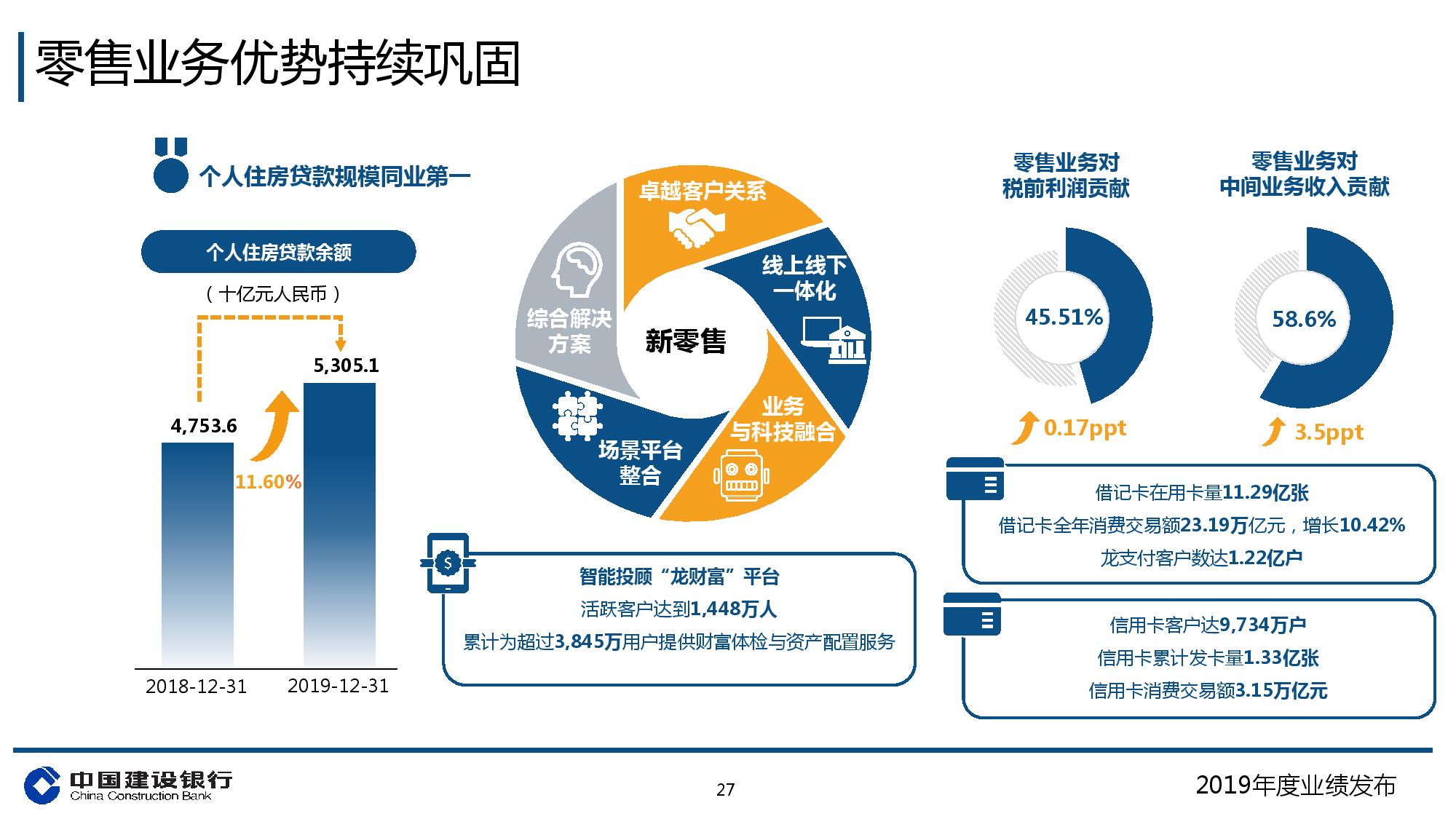 零售业务优势持续巩固

个人住房贷款规模同业第一

个人住房贷款余额

（十亿元人民币）

4,753.6

11.60%

5,305.1

2018-12-31

2019-12-31

卓越客户关系

线上线下一体化

业务与科技融合

场景平台整合

综合解决方案

新零售

智能投顾“龙财富”平台

活跃客户达到1,448万人

累计为超过3,845万用户提供财富体检与资产配置服务

零售业务对税前利润贡献

45.51%

0.17ppt

零售业务对中间业务收入贡献

58.6%

3.5ppt

借记卡在用卡量11.29亿张

借记卡全年消费交易额23.19万亿元，增长10.42%

龙支付客户数达1.22亿户

信用卡客户达9,734万户

信用卡累计发卡量1.33亿张

信用卡消费交易额3.15万亿元

中国建设银行
China Construction Bank

27

2019年度业绩发布